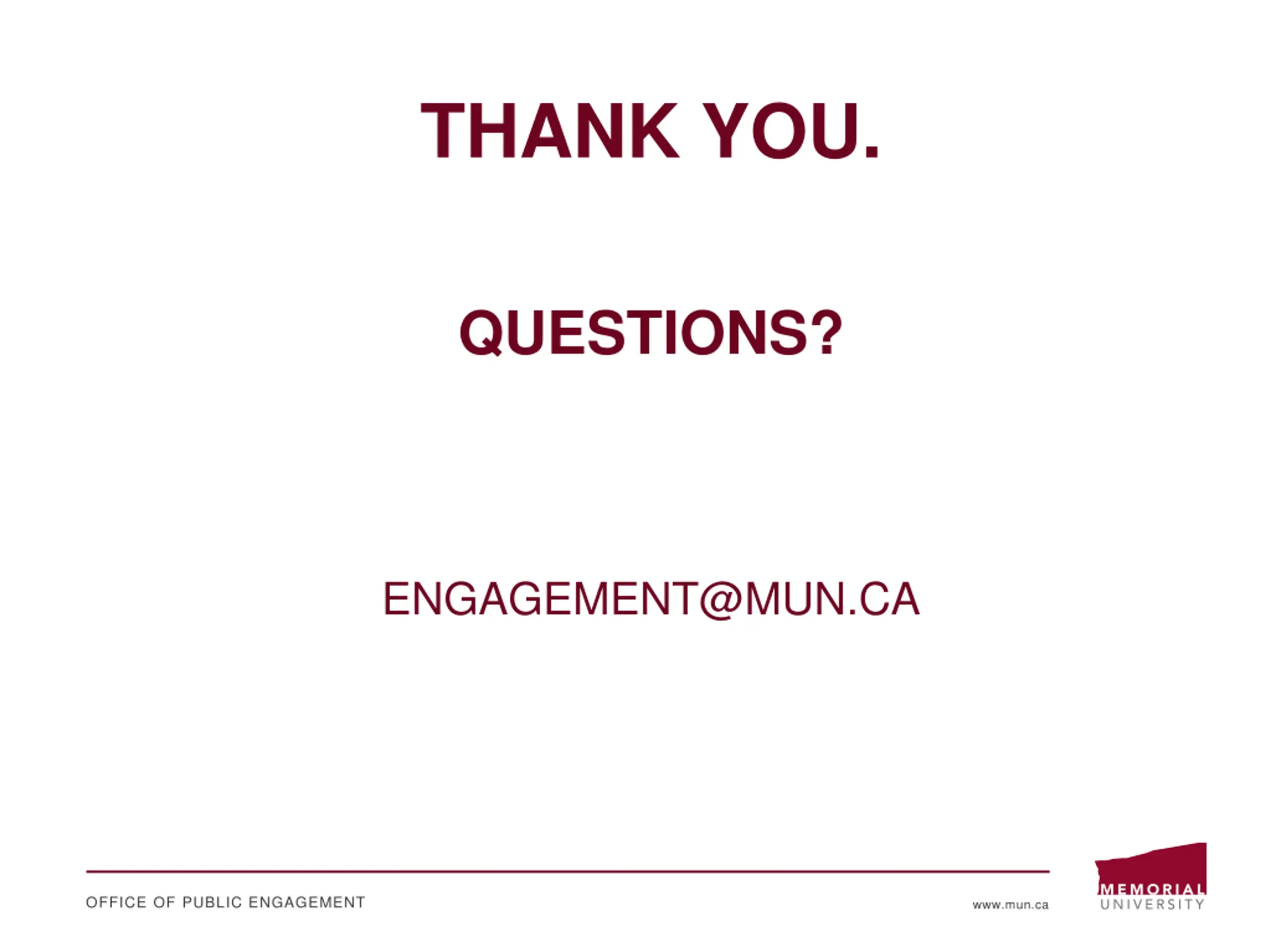 THANK YOU.

QUESTIONS?

ENGAGEMENT@MUN.CA

OFFICE OF PUBLIC ENGAGEMENT

www.mun.ca

MEMORIAL
UNIVERSITY